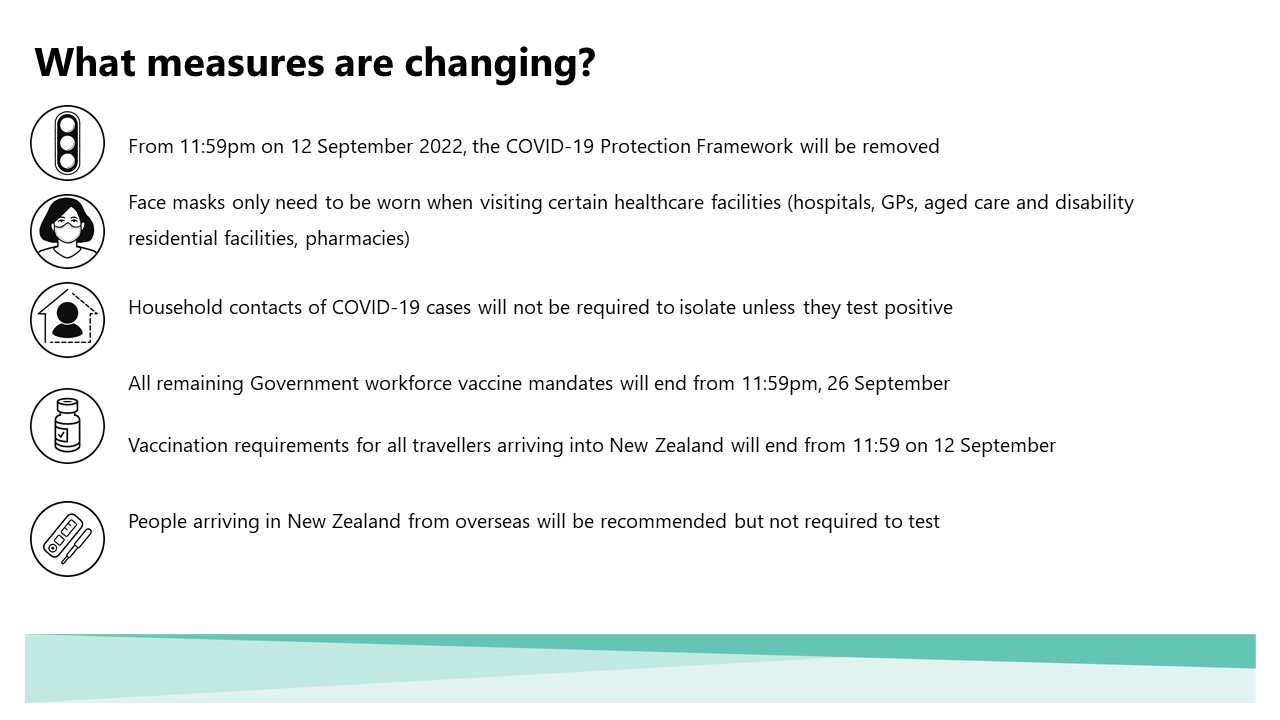 What measures are changing?

From 11:59pm on 12 September 2022, the COVID-19 Protection Framework will be removed

Face masks only need to be worn when visiting certain healthcare facilities (hospitals, GPs, aged care and disability residential facilities, pharmacies)

Household contacts of COVID-19 cases will not be required to isolate unless they test positive

All remaining Government workforce vaccine mandates will end from 11:59pm, 26 September

Vaccination requirements for all travellers arriving into New Zealand will end from 11:59 on 12 September

People arriving in New Zealand from overseas will be recommended but not required to test